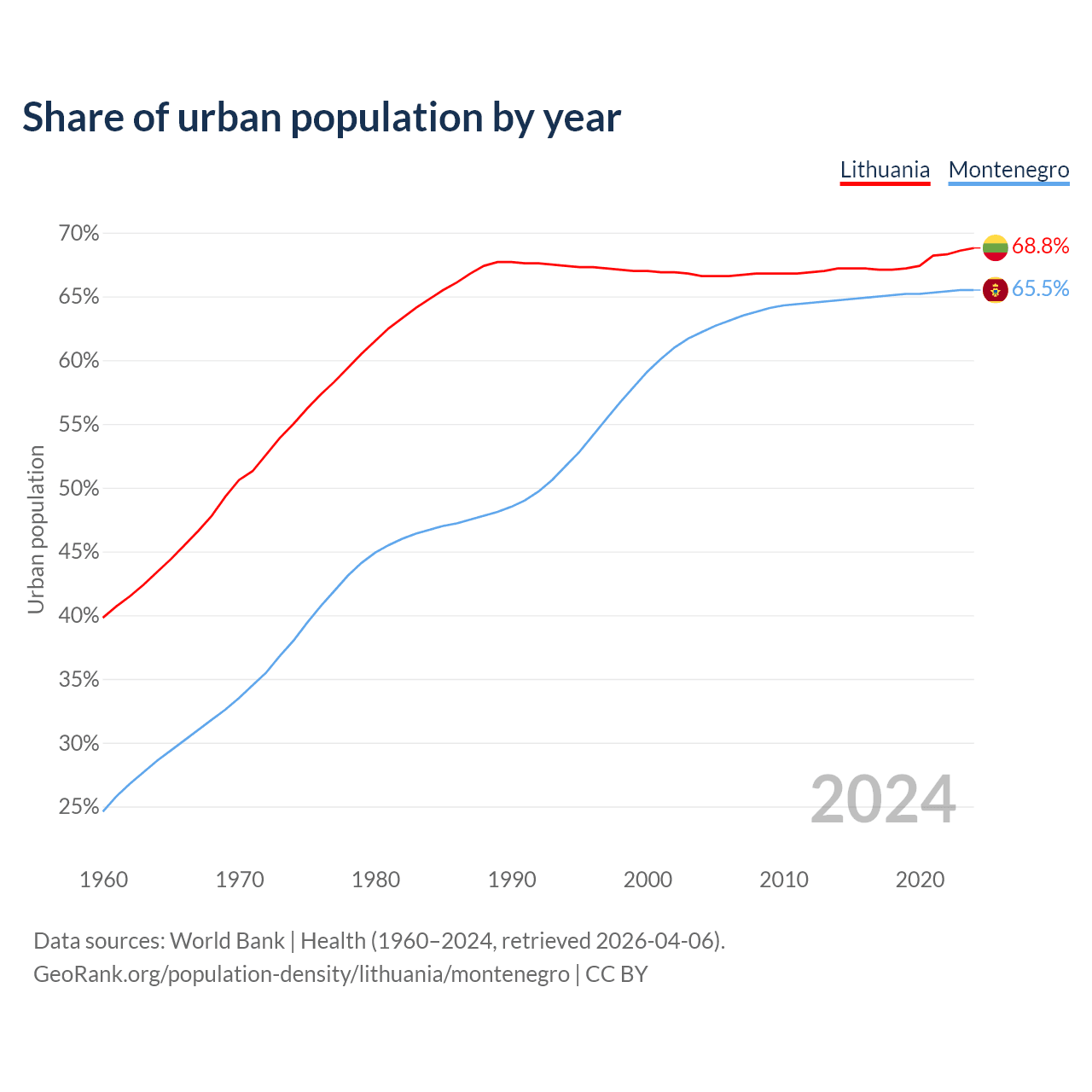 Share of urban population by year

Lithuania Montenegro

70%
65%
60%
55%
50%
45%
40%
35%
30%
25%

Urban population

68.8%
65.5%

2024

1960 1970 1980 1990 2000 2010 2020

Data sources: World Bank | Health (1960–2024, retrieved 2026-04-06).
GeoRank.org/population-density/lithuania/montenegro | CC BY